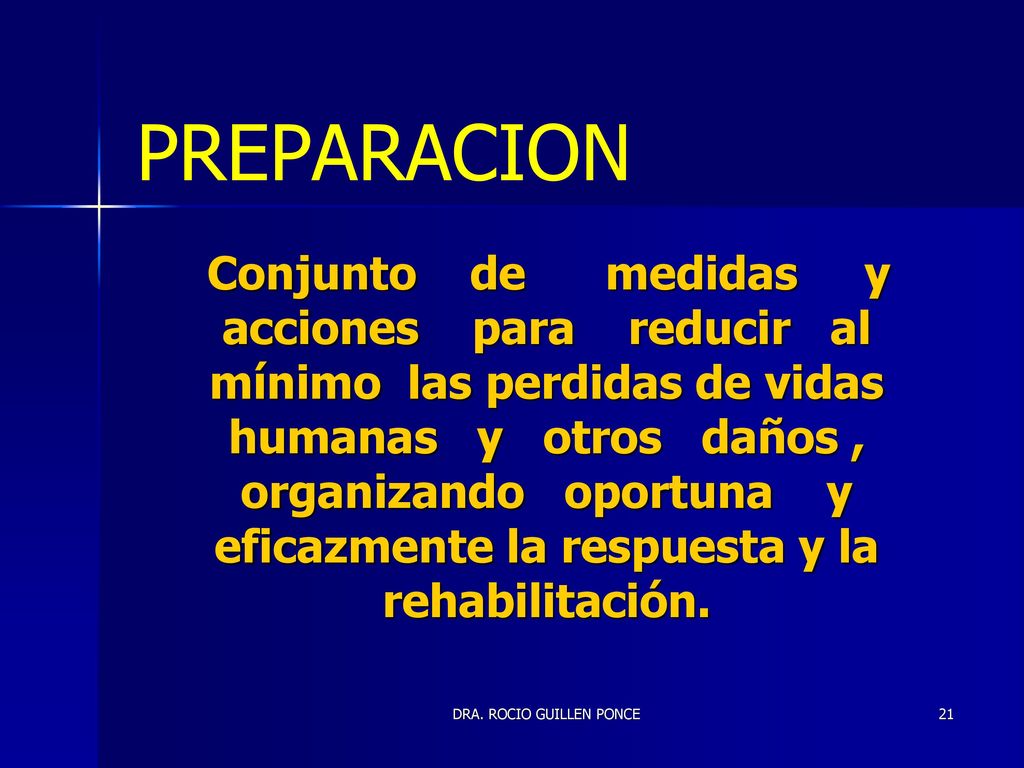 PREPARACION

Conjunto de medidas y acciones para reducir al mínimo las perdidas de vidas humanas y otros daños , organizando oportuna y eficazmente la respuesta y la rehabilitación.

DRA. ROCIO GUILLEN PONCE

21